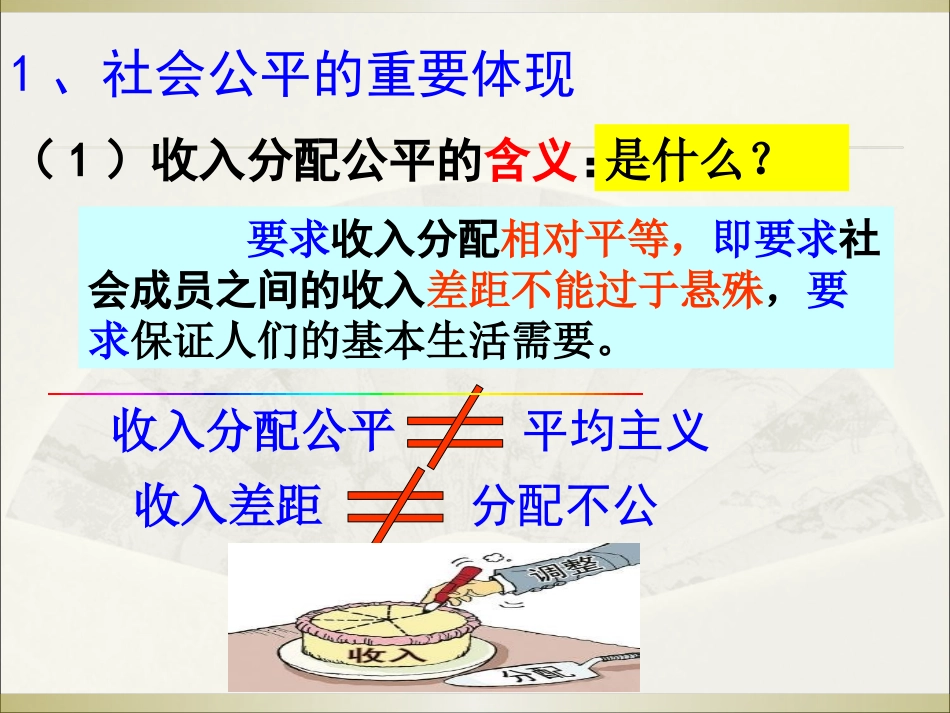 1、社会公平的重要体现

（1）收入分配公平的含义：是什么？

要求收入分配相对平等，即要求社会成员之间的收入差距不能过于悬殊，要求保证人们的基本生活需要。

收入分配公平 $\neq$ 平均主义

收入差距 $\neq$ 分配不公

调整

收入

分配